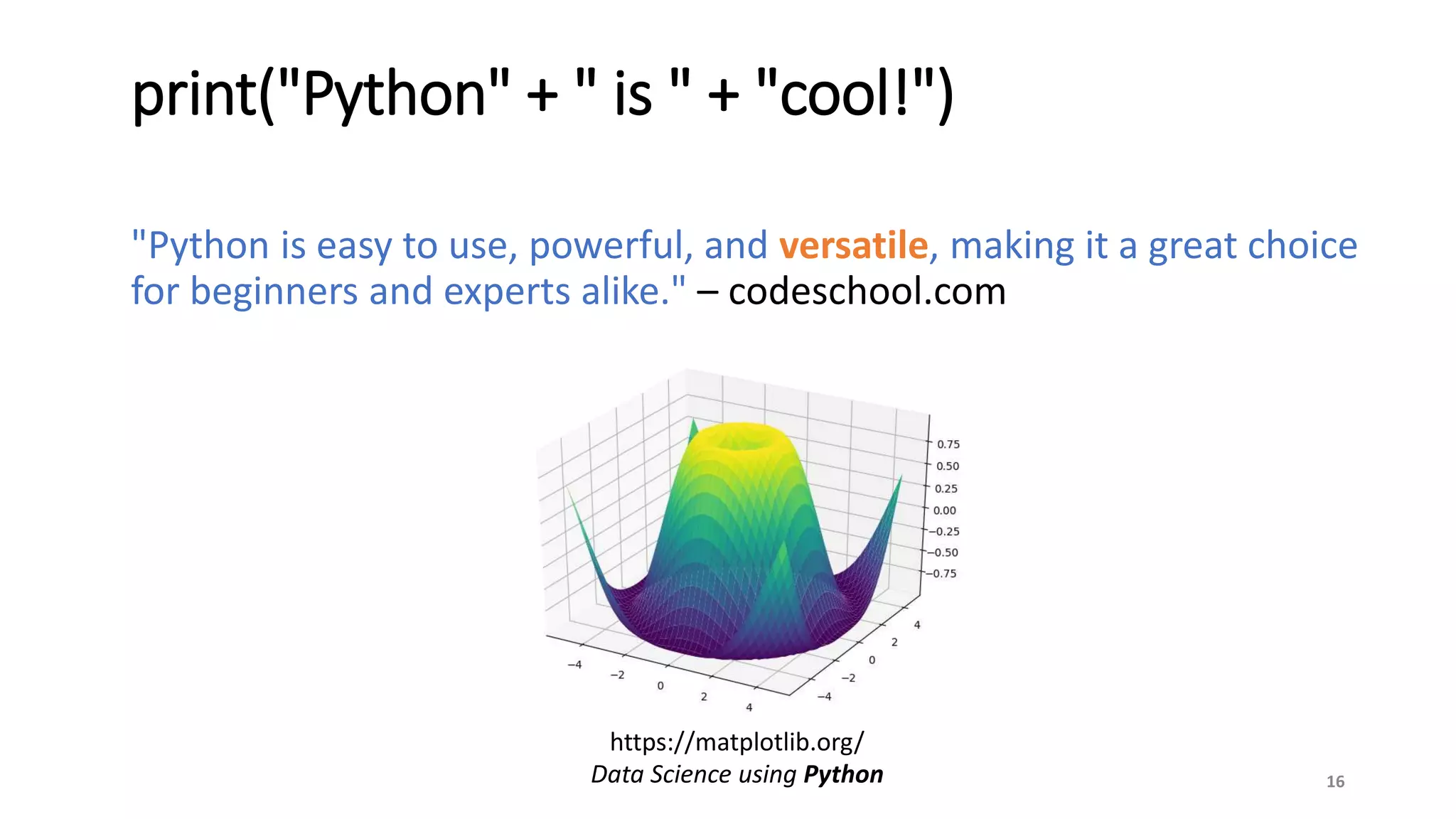 print("Python" + " is " + "cool!")

"Python is easy to use, powerful, and versatile, making it a great choice for beginners and experts alike." – codeschool.com

0.75
0.50
0.25
0.00
−0.25
−0.50
−0.75

−4
−2
0
2
4

−4
−2
0
2
4

https://matplotlib.org/
Data Science using Python

16